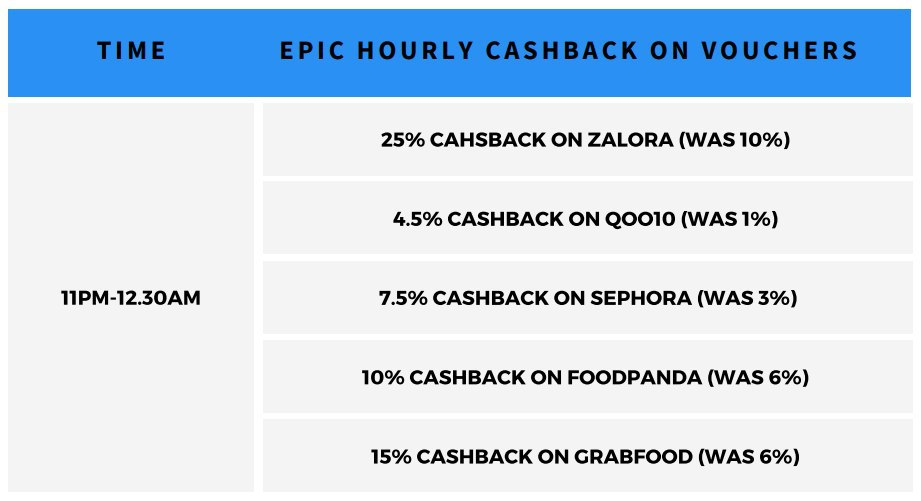 | TIME | EPIC HOURLY CASHBACK ON VOUCHERS |
|---|---|
| 11PM-12.30AM | 25% CAHSBACK ON ZALORA (WAS 10%) |
| | 4.5% CASHBACK ON QOO10 (WAS 1%) |
| | 7.5% CASHBACK ON SEPHORA (WAS 3%) |
| | 10% CASHBACK ON FOODPANDA (WAS 6%) |
| | 15% CASHBACK ON GRABFOOD (WAS 6%) |